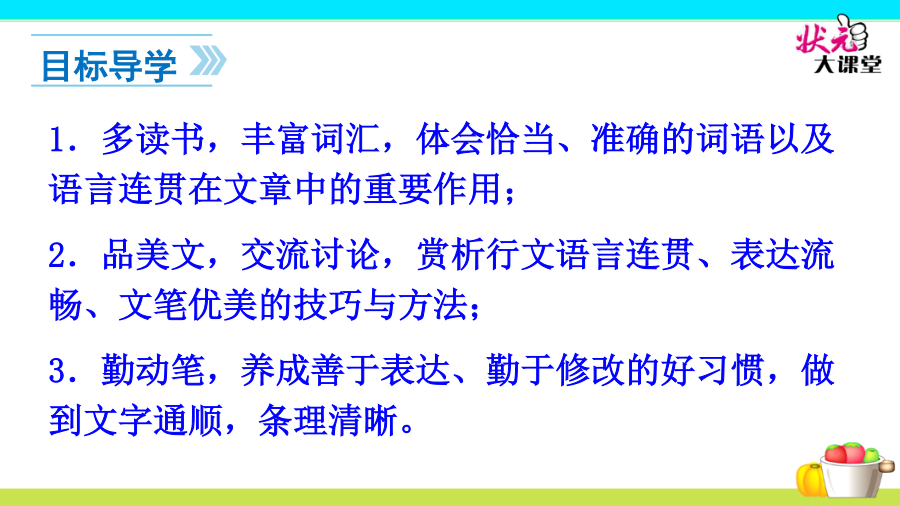 目标导学

状元大课堂

1．多读书，丰富词汇，体会恰当、准确的词语以及语言连贯在文章中的重要作用；

2．品美文，交流讨论，赏析行文语言连贯、表达流畅、文笔优美的技巧与方法；

3．勤动笔，养成善于表达、勤于修改的好习惯，做到文字通顺，条理清晰。